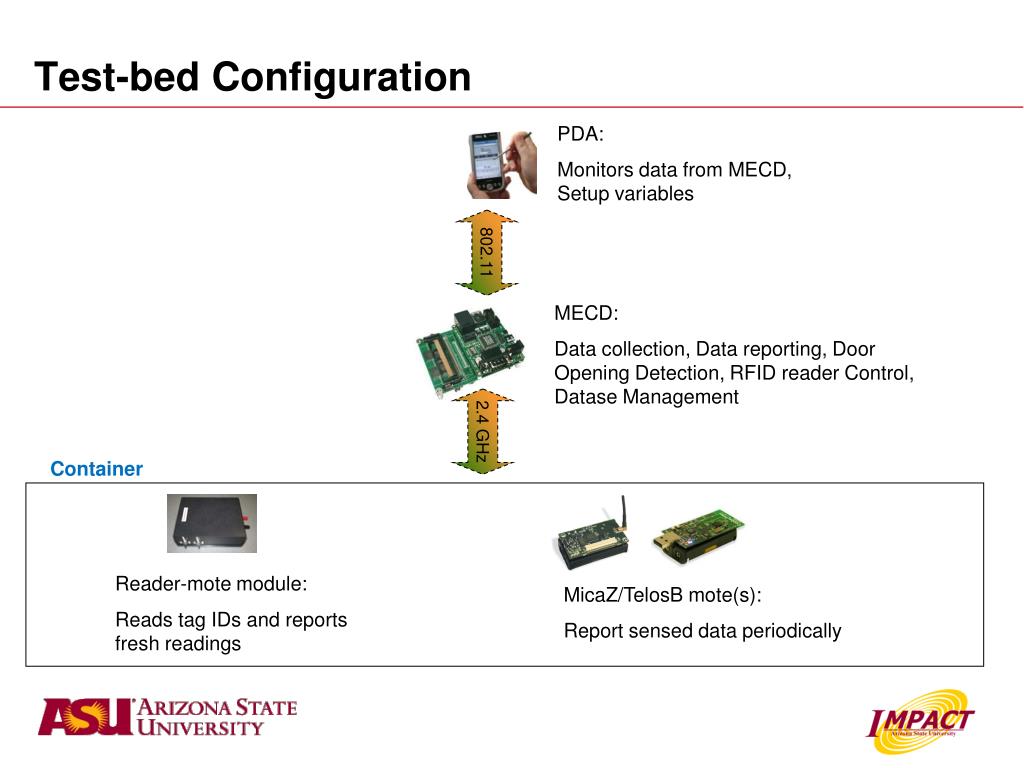 Test-bed Configuration

PDA:

Monitors data from MECD, Setup variables

802.11

MECD:

Data collection, Data reporting, Door Opening Detection, RFID reader Control, Datase Management

2.4 GHz

Container

Reader-mote module:

Reads tag IDs and reports fresh readings

MicaZ/TelosB mote(s):

Report sensed data periodically

ASU ARIZONA STATE UNIVERSITY

IMPACT
Arizona State University